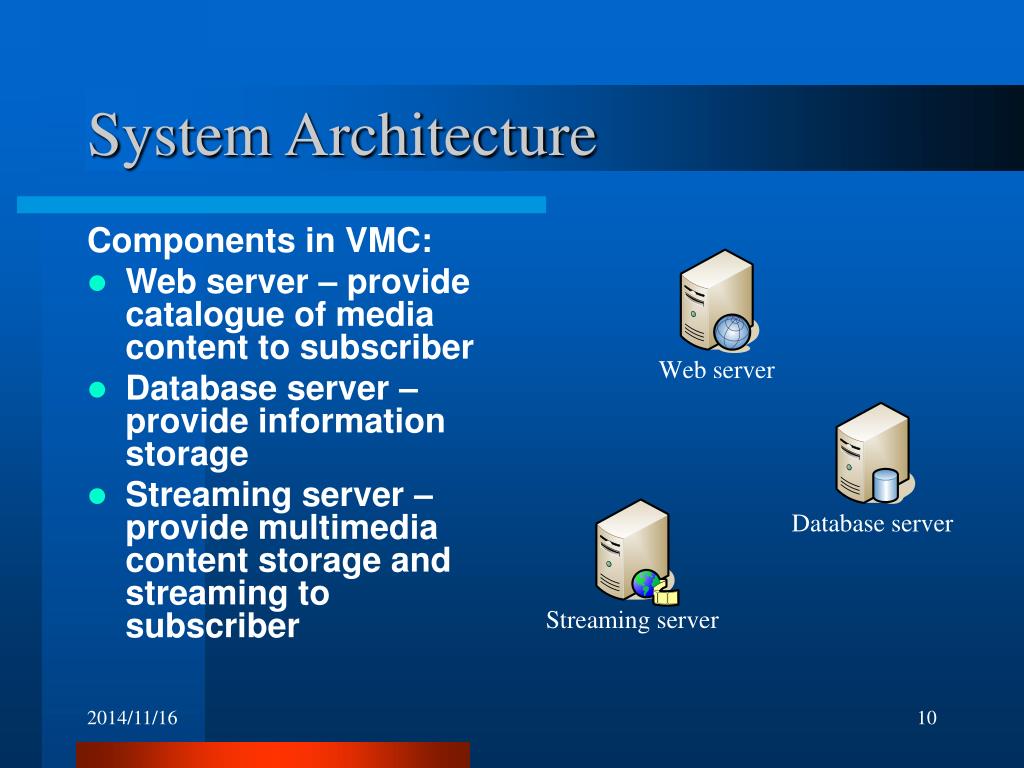 System Architecture

Components in VMC:

- Web server – provide catalogue of media content to subscriber
- Database server – provide information storage
- Streaming server – provide multimedia content storage and streaming to subscriber

Web server

Database server

Streaming server

2014/11/16

10